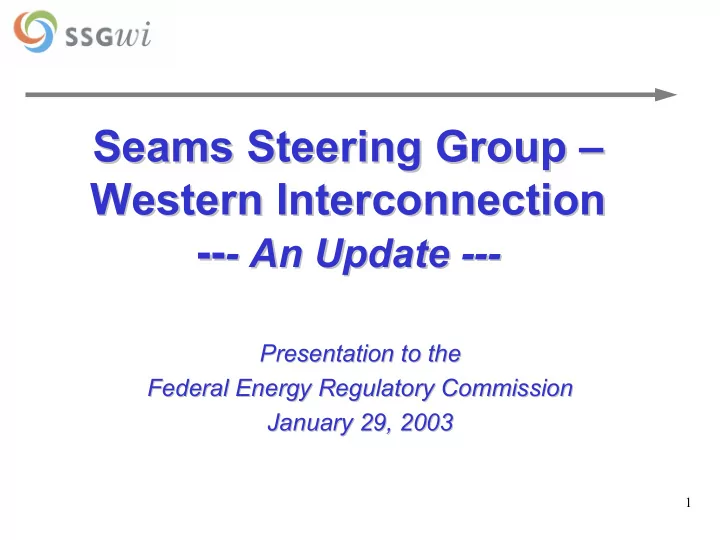 SSGwi

Seams Steering Group – Western Interconnection
--- An Update ---

Presentation to the
Federal Energy Regulatory Commission
January 29, 2003

1